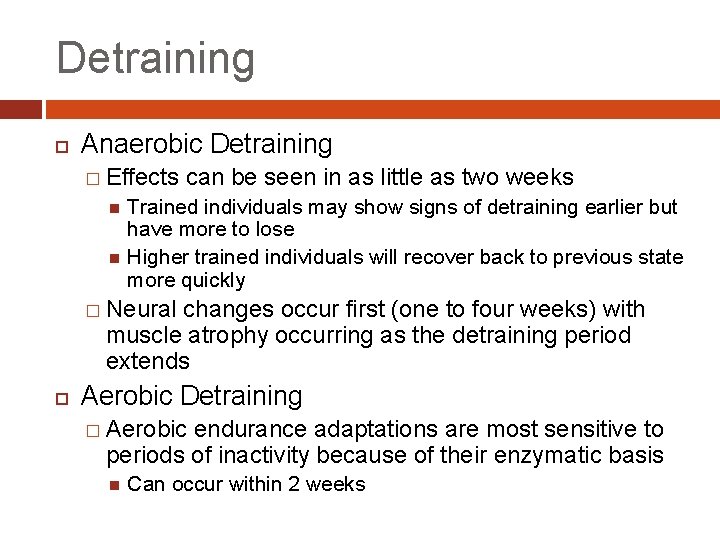 Detraining

Anaerobic Detraining

Effects can be seen in as little as two weeks

Trained individuals may show signs of detraining earlier but have more to lose

Higher trained individuals will recover back to previous state more quickly

Neural changes occur first (one to four weeks) with muscle atrophy occurring as the detraining period extends

Aerobic Detraining

Aerobic endurance adaptations are most sensitive to periods of inactivity because of their enzymatic basis

Can occur within 2 weeks